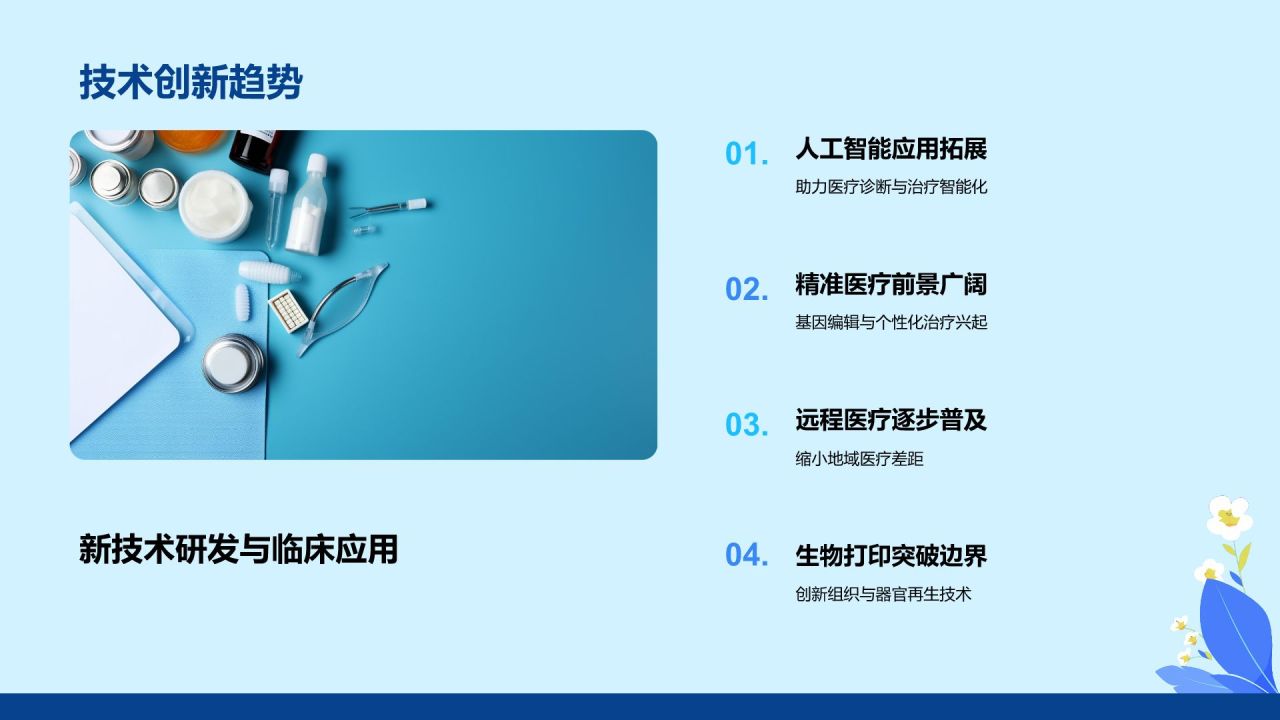 技术创新趋势

新技术研发与临床应用

01. 人工智能应用拓展

助力医疗诊断与治疗智能化

02. 精准医疗前景广阔

基因编辑与个性化治疗兴起

03. 远程医疗逐步普及

缩小地域医疗差距

04. 生物打印突破边界

创新组织与器官再生技术